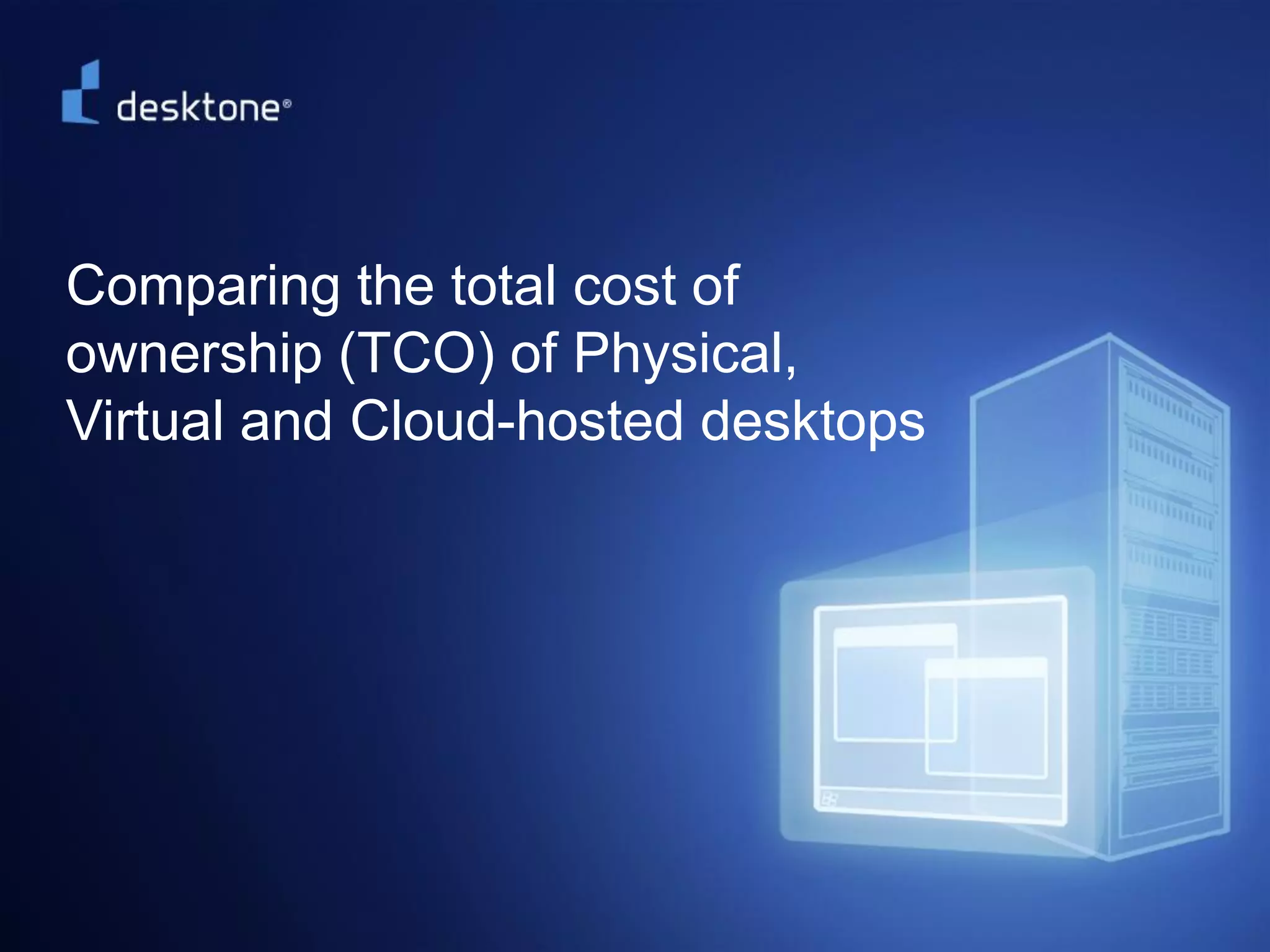 desktone®

Comparing the total cost of ownership (TCO) of Physical, Virtual and Cloud-hosted desktops